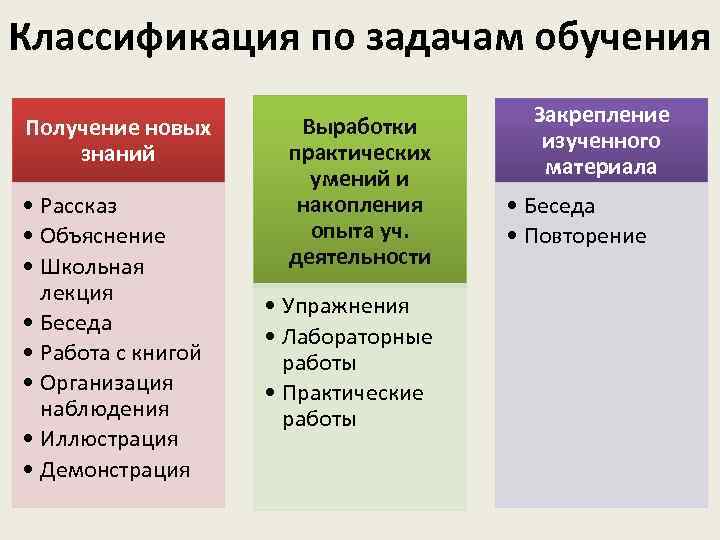 Классификация по задачам обучения

Получение новых знаний

• Рассказ
• Объяснение
• Школьная лекция
• Беседа
• Работа с книгой
• Организация наблюдения
• Иллюстрация
• Демонстрация

Выработки практических умений и накопления опыта уч. деятельности

• Упражнения
• Лабораторные работы
• Практические работы

Закрепление изученного материала

• Беседа
• Повторение